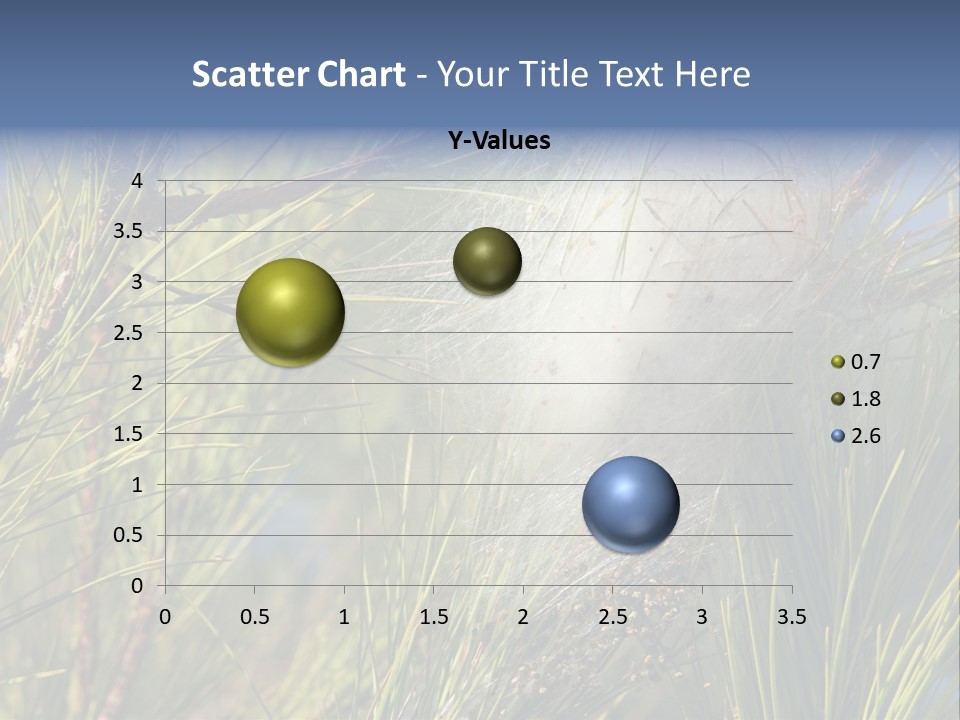 Scatter Chart - Your Title Text Here

Y-Values

4
3.5
3
2.5
2
1.5
1
0.5
0

0 0.5 1 1.5 2 2.5 3 3.5

0.7
1.8
2.6